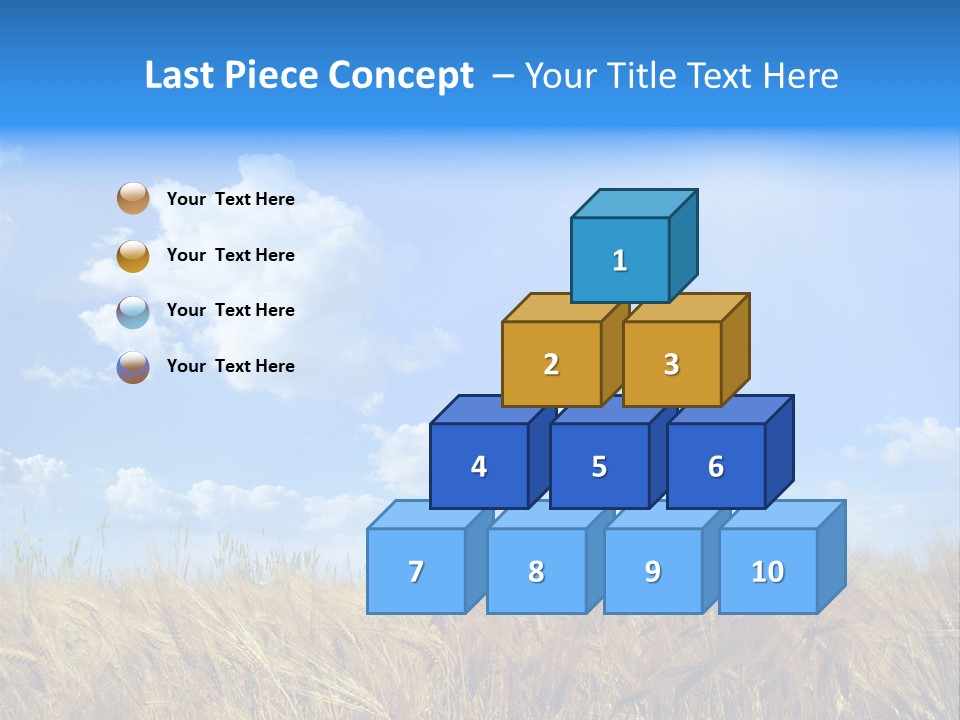 Last Piece Concept – Your Title Text Here

Your Text Here

Your Text Here

Your Text Here

Your Text Here

1

2

3

4

5

6

7

8

9

10